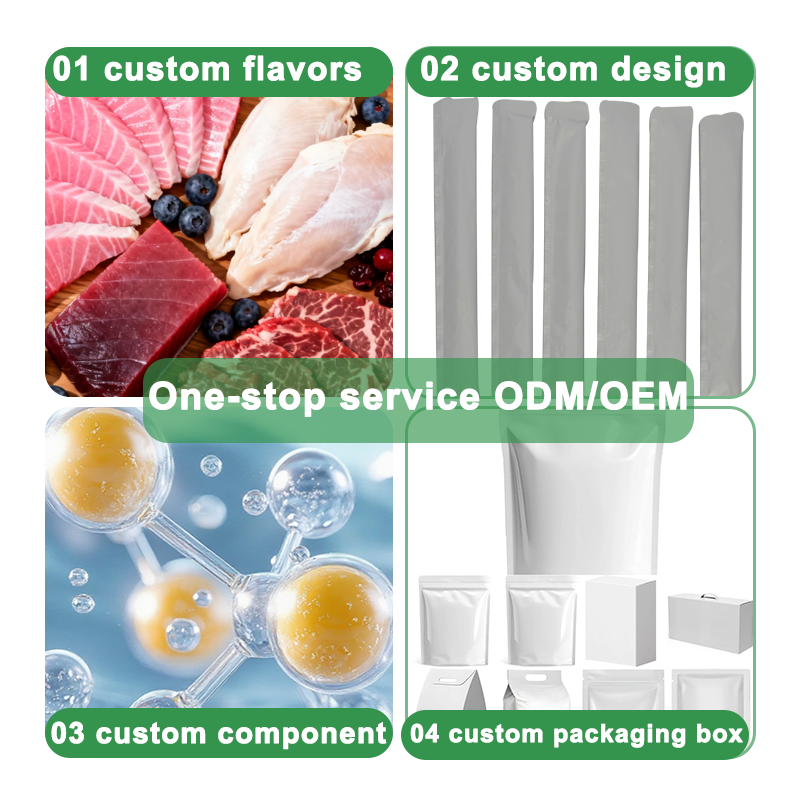 01 custom flavors

02 custom design

One-stop service ODM/OEM

03 custom component

04 custom packaging box